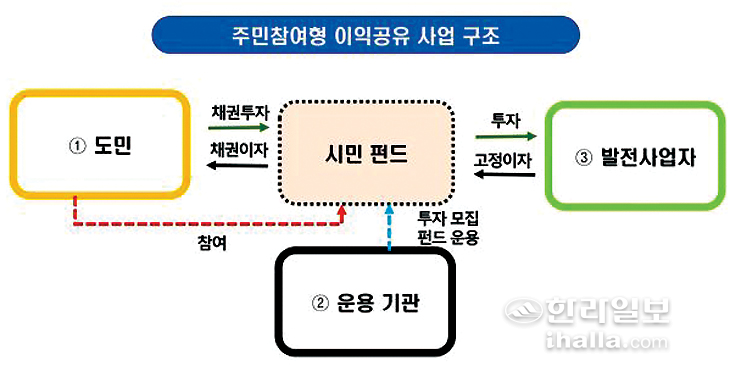 주민참여형 이익공유 사업 구조

① 도민

채권투자

채권이자

시민 펀드

투자

고정이자

③ 발전사업자

참여

투자 모집
펀드 운용

② 운용 기관

한라일보
ihalla.com